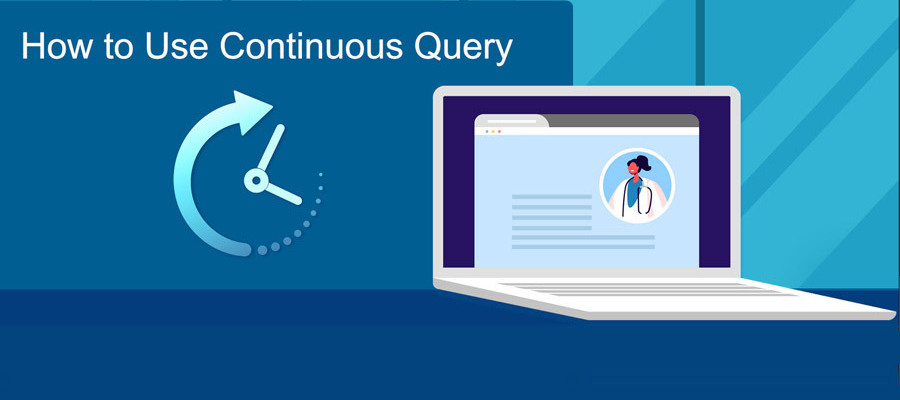 How to Use Continuous Query